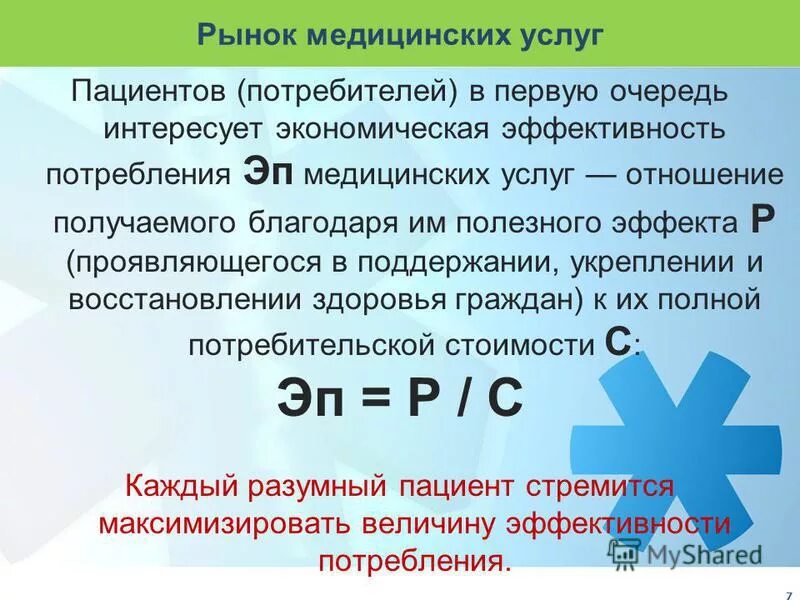 Рынок медицинских услуг

Пациентов (потребителей) в первую очередь интересует экономическая эффективность потребления Эп медицинских услуг — отношение получаемого благодаря им полезного эффекта Р (проявляющегося в поддержании, укреплении и восстановлении здоровья граждан) к их полной потребительской стоимости С:

Эп = Р / С

Каждый разумный пациент стремится максимизировать величину эффективности потребления.

MyShared

7